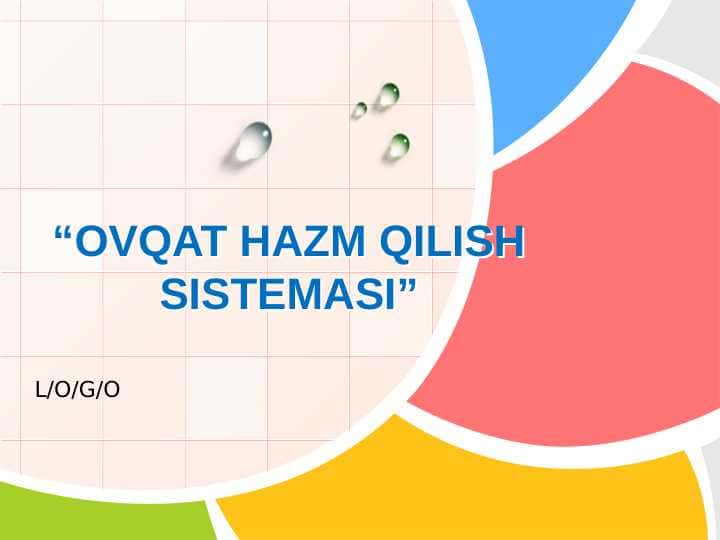 “OVQAT HAZM QILISH SISTEMASI”

L/O/G/O